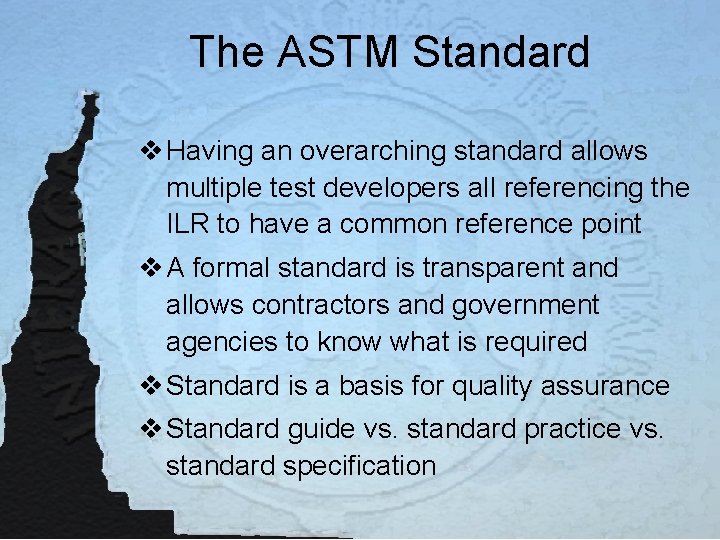 The ASTM Standard

❖ Having an overarching standard allows multiple test developers all referencing the ILR to have a common reference point

❖ A formal standard is transparent and allows contractors and government agencies to know what is required

❖ Standard is a basis for quality assurance

❖ Standard guide vs. standard practice vs. standard specification